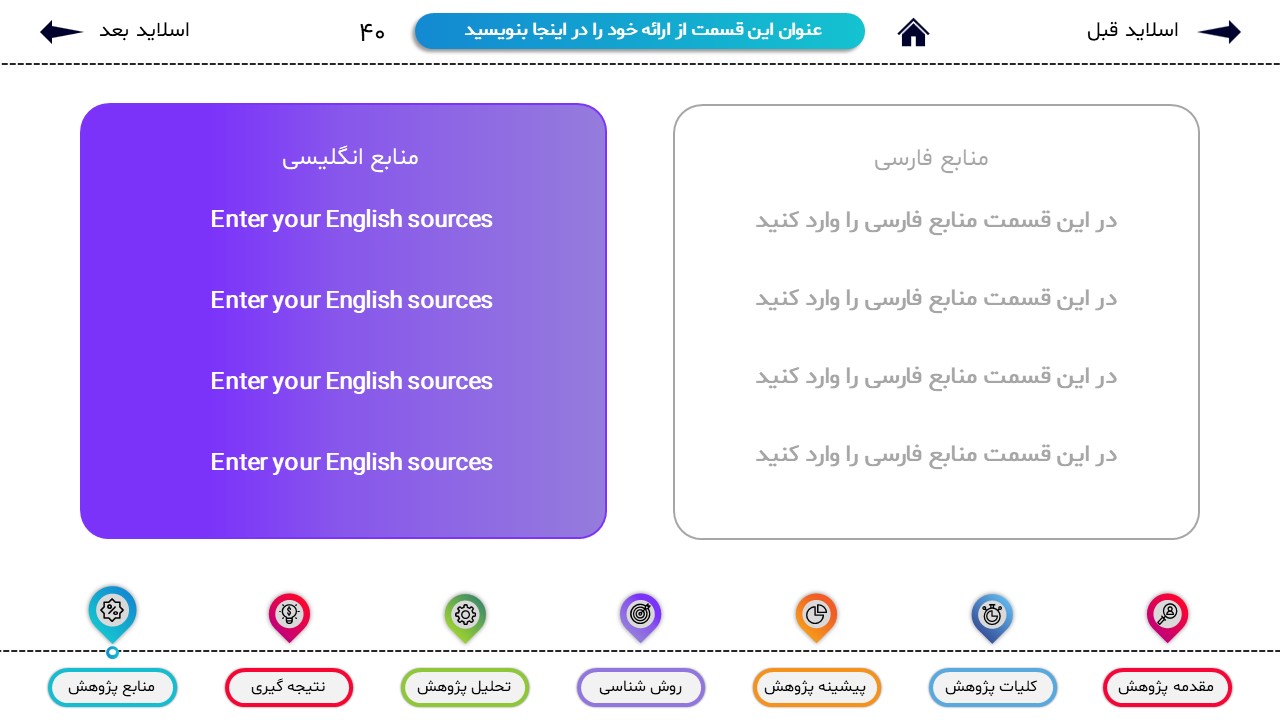 اسلاید قبل

عنوان این قسمت از ارائه خود را در اینجا بنویسید

۴۰

اسلاید بعد

منابع فارسی

در این قسمت منابع فارسی را وارد کنید

در این قسمت منابع فارسی را وارد کنید

در این قسمت منابع فارسی را وارد کنید

در این قسمت منابع فارسی را وارد کنید

منابع انگلیسی

Enter your English sources

Enter your English sources

Enter your English sources

Enter your English sources

مقدمه پژوهش

کلیات پژوهش

پیشینه پژوهش

روش شناسی

تحلیل پژوهش

نتیجه گیری

منابع پژوهش